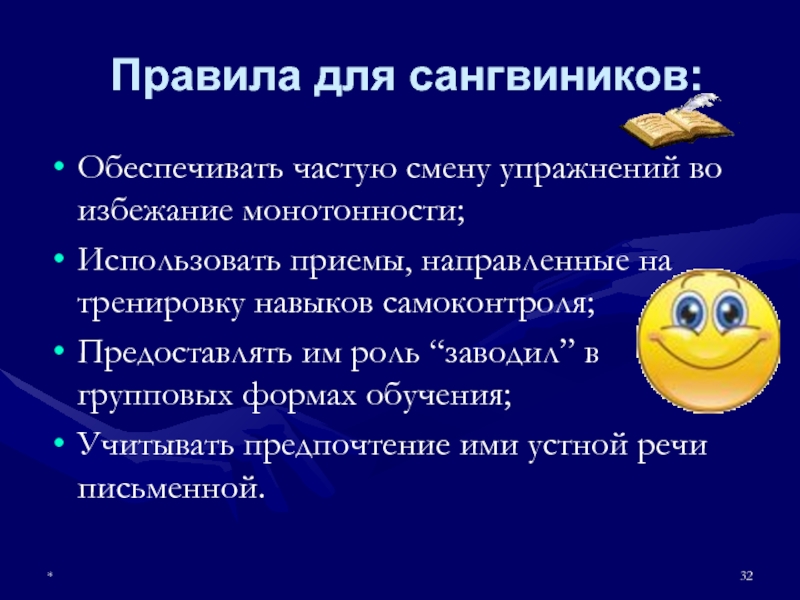 Правила для сангвиников:

• Обеспечивать частую смену упражнений во избежание монотонности;

• Использовать приемы, направленные на тренировку навыков самоконтроля;

• Предоставлять им роль “заводил” в групповых формах обучения;

• Учитывать предпочтение ими устной речи письменной.

*

32